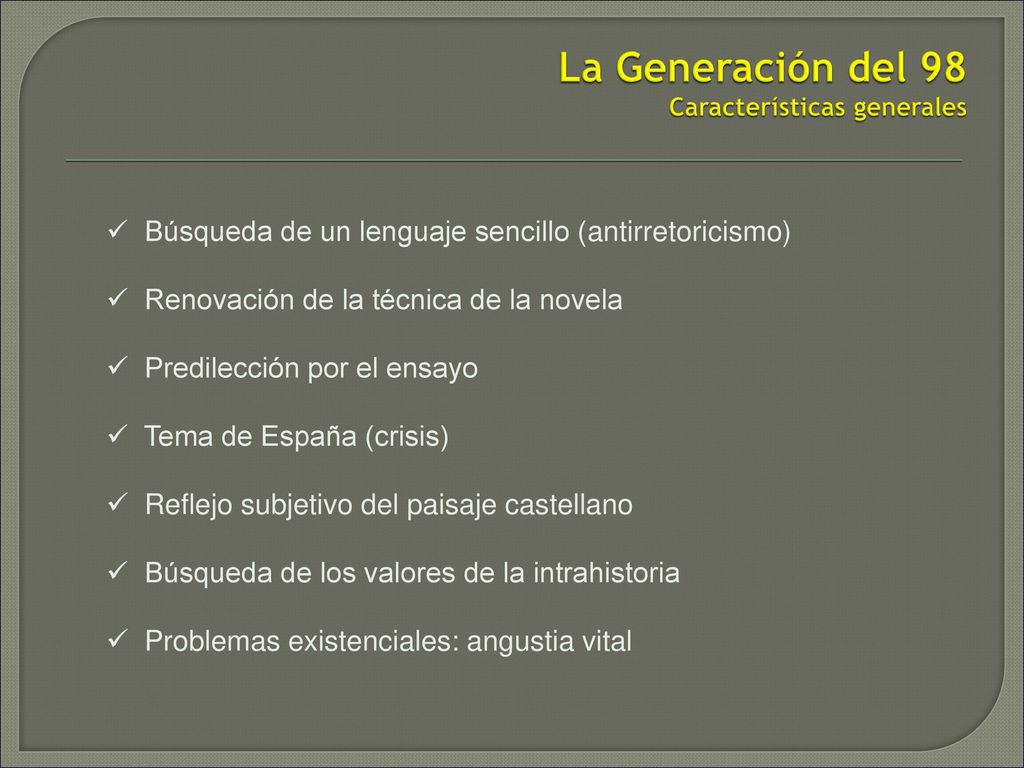 La Generación del 98
Características generales

✓ Búsqueda de un lenguaje sencillo (antirretoricismo)

✓ Renovación de la técnica de la novela

✓ Predilección por el ensayo

✓ Tema de España (crisis)

✓ Reflejo subjetivo del paisaje castellano

✓ Búsqueda de los valores de la intrahistoria

✓ Problemas existenciales: angustia vital